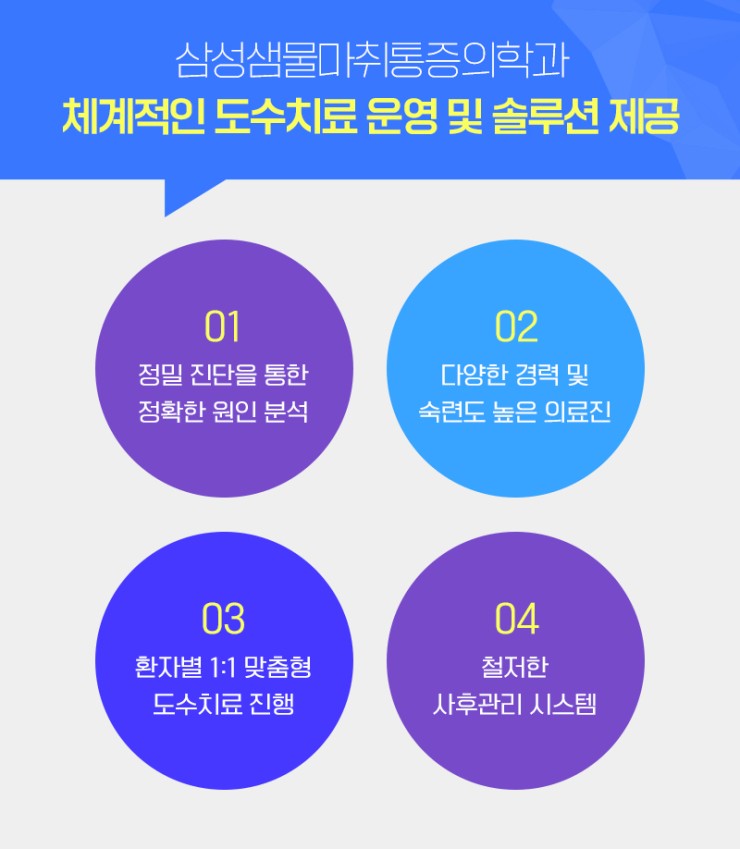 삼성샘물마취통증의학과
체계적인 도수치료 운영 및 솔루션 제공

01
정밀 진단을 통한
정확한 원인 분석

02
다양한 경력 및
숙련도 높은 의료진

03
환자별 1:1 맞춤형
도수치료 진행

04
철저한
사후관리 시스템